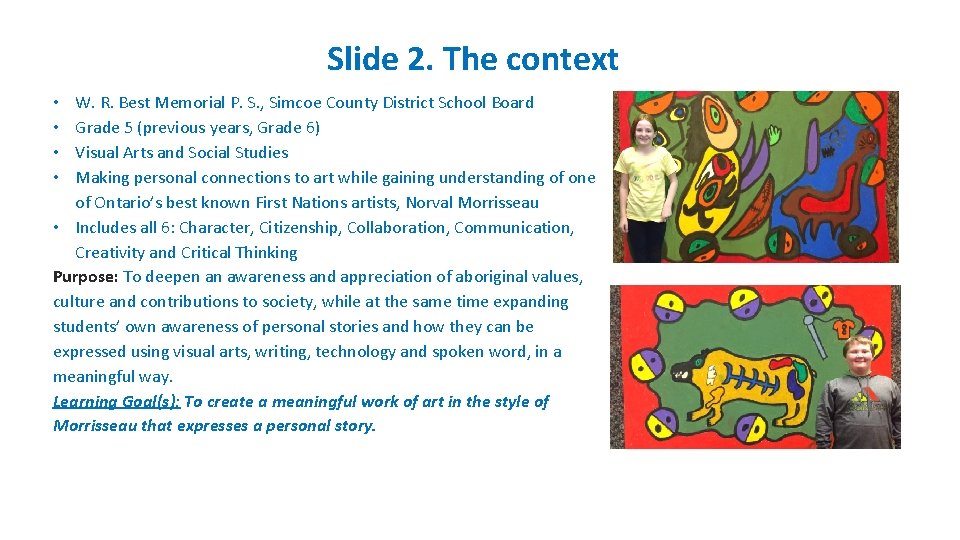 Slide 2. The context

• W. R. Best Memorial P. S., Simcoe County District School Board
• Grade 5 (previous years, Grade 6)
• Visual Arts and Social Studies
• Making personal connections to art while gaining understanding of one of Ontario's best known First Nations artists, Norval Morrisseau
• Includes all 6: Character, Citizenship, Collaboration, Communication, Creativity and Critical Thinking

Purpose: To deepen an awareness and appreciation of aboriginal values, culture and contributions to society, while at the same time expanding students' own awareness of personal stories and how they can be expressed using visual arts, writing, technology and spoken word, in a meaningful way.

Learning Goal(s): To create a meaningful work of art in the style of Morrisseau that expresses a personal story.